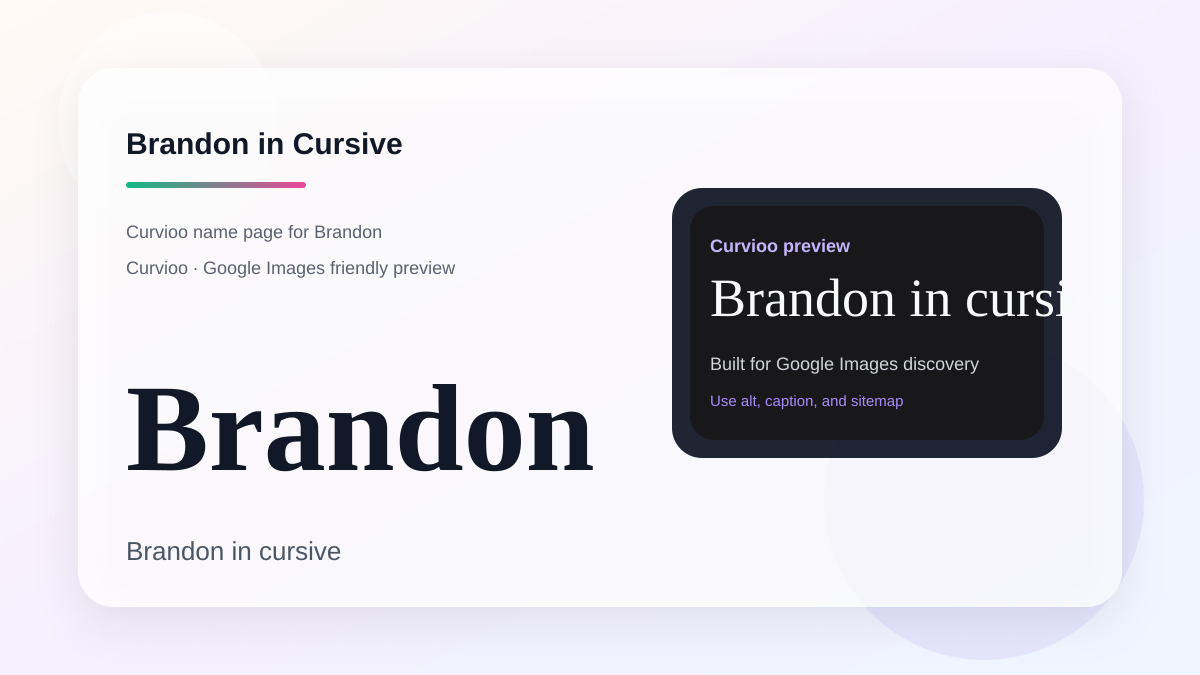 Brandon in Cursive

Curvioo name page for Brandon

Curvioo · Google Images friendly preview

Brandon

Brandon in cursive

Curvioo preview

Brandon in cursi

Built for Google Images discovery

Use alt, caption, and sitemap